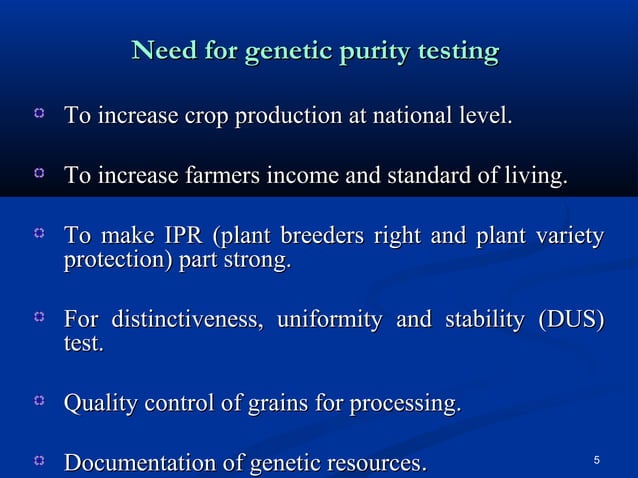 Need for genetic purity testing

To increase crop production at national level.

To increase farmers income and standard of living.

To make IPR (plant breeders right and plant variety protection) part strong.

For distinctiveness, uniformity and stability (DUS) test.

Quality control of grains for processing.

Documentation of genetic resources.

5